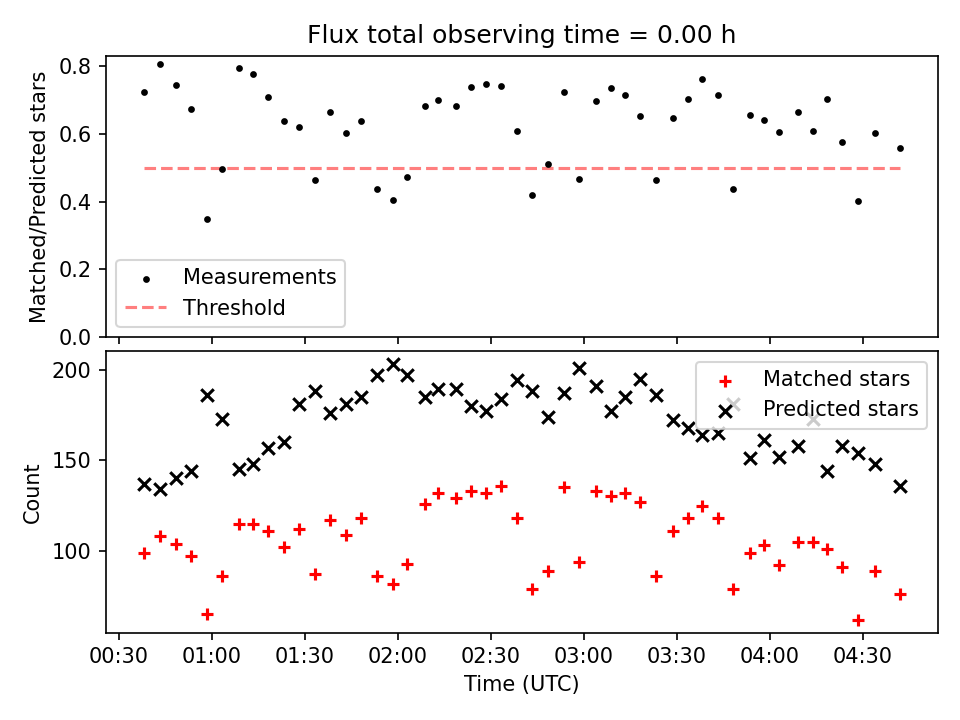 Flux total observing time = 0.00 h

Matched/Predicted stars

0.8
0.6
0.4
0.2
0.0

Measurements
Threshold

Count

200
150
100

Matched stars
Predicted stars

00:30
01:00
01:30
02:00
02:30
03:00
03:30
04:00
04:30

Time (UTC)